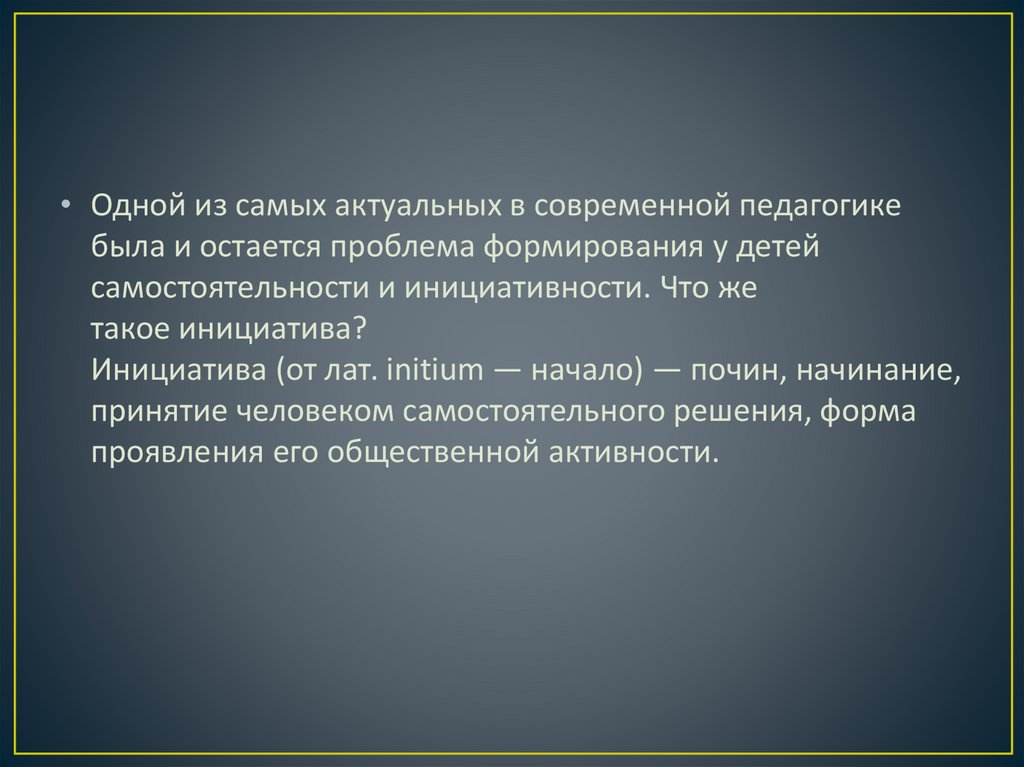 • Одной из самых актуальных в современной педагогике была и остается проблема формирования у детей самостоятельности и инициативности. Что же такое инициатива?
Инициатива (от лат. initium — начало) — почин, начинание, принятие человеком самостоятельного решения, форма проявления его общественной активности.